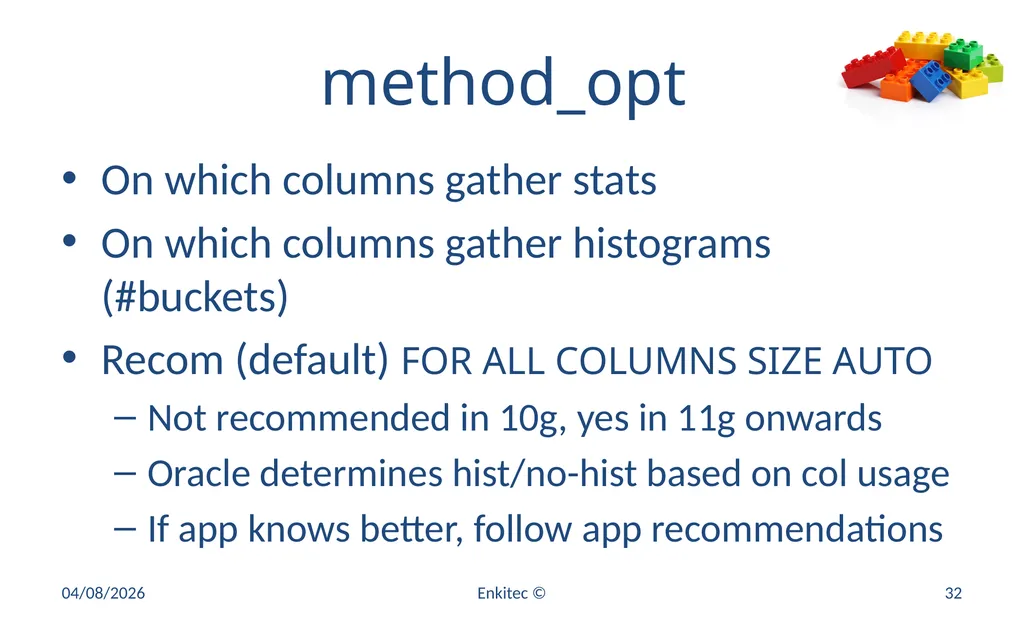 method_opt

• On which columns gather stats
• On which columns gather histograms (#buckets)
• Recom (default) FOR ALL COLUMNS SIZE AUTO
– Not recommended in 10g, yes in 11g onwards
– Oracle determines hist/no-hist based on col usage
– If app knows better, follow app recommendations

04/08/2026
Enkitec ©
32